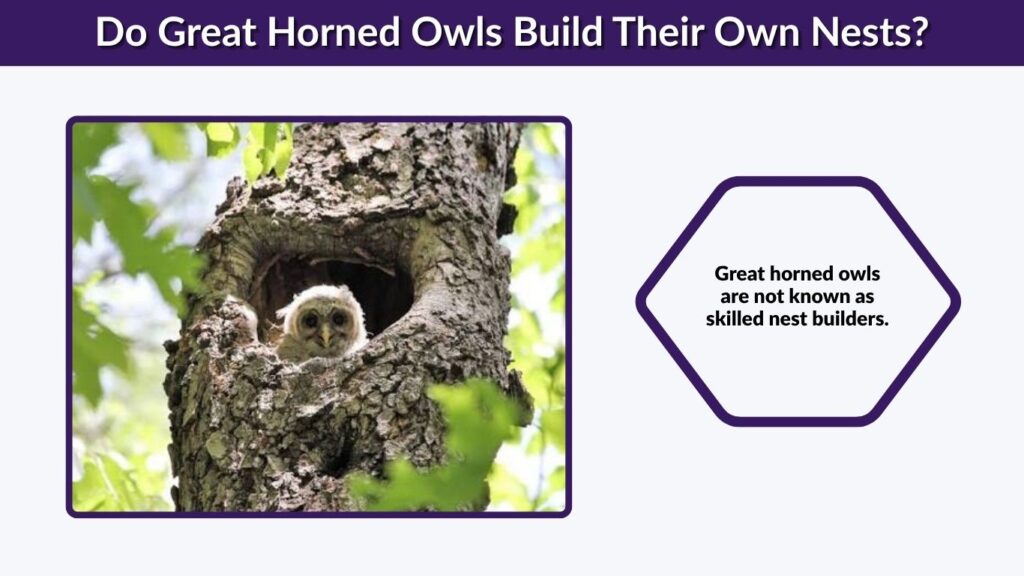 Do Great Horned Owls Build Their Own Nests?

Great horned owls are not known as skilled nest builders.